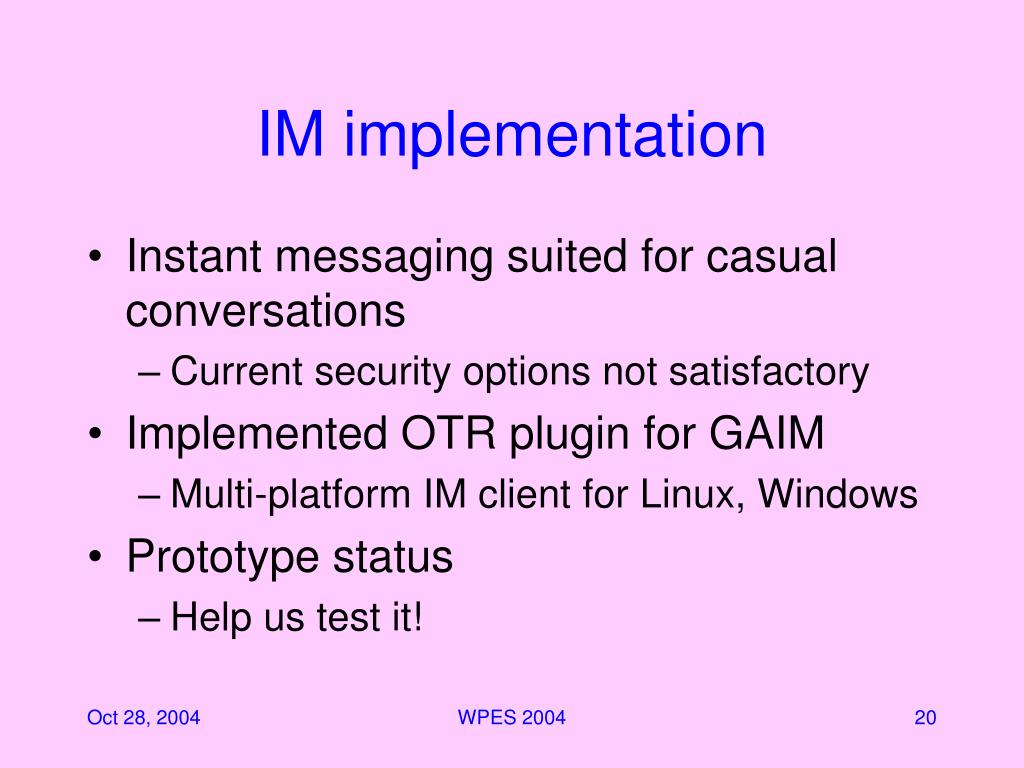 IM implementation

• Instant messaging suited for casual conversations
– Current security options not satisfactory
• Implemented OTR plugin for GAIM
– Multi-platform IM client for Linux, Windows
• Prototype status
– Help us test it!

Oct 28, 2004

WPES 2004

20